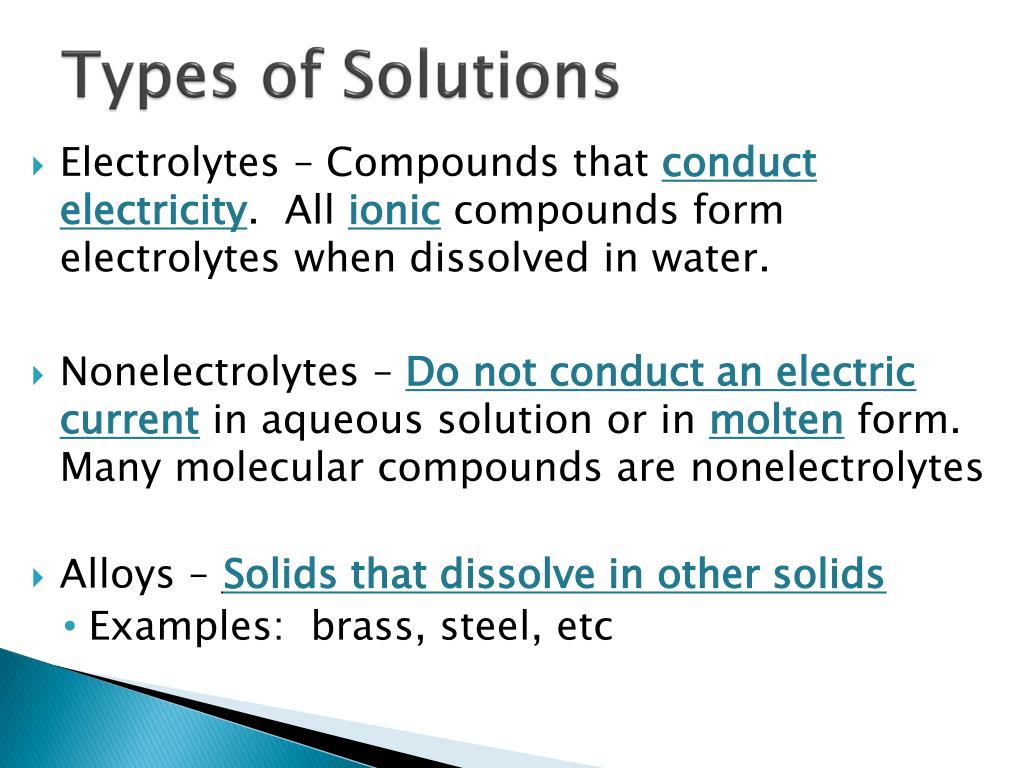 Types of Solutions

Electrolytes – Compounds that conduct electricity. All ionic compounds form electrolytes when dissolved in water.

Nonelectrolytes – Do not conduct an electric current in aqueous solution or in molten form. Many molecular compounds are nonelectrolytes

Alloys – Solids that dissolve in other solids
• Examples: brass, steel, etc